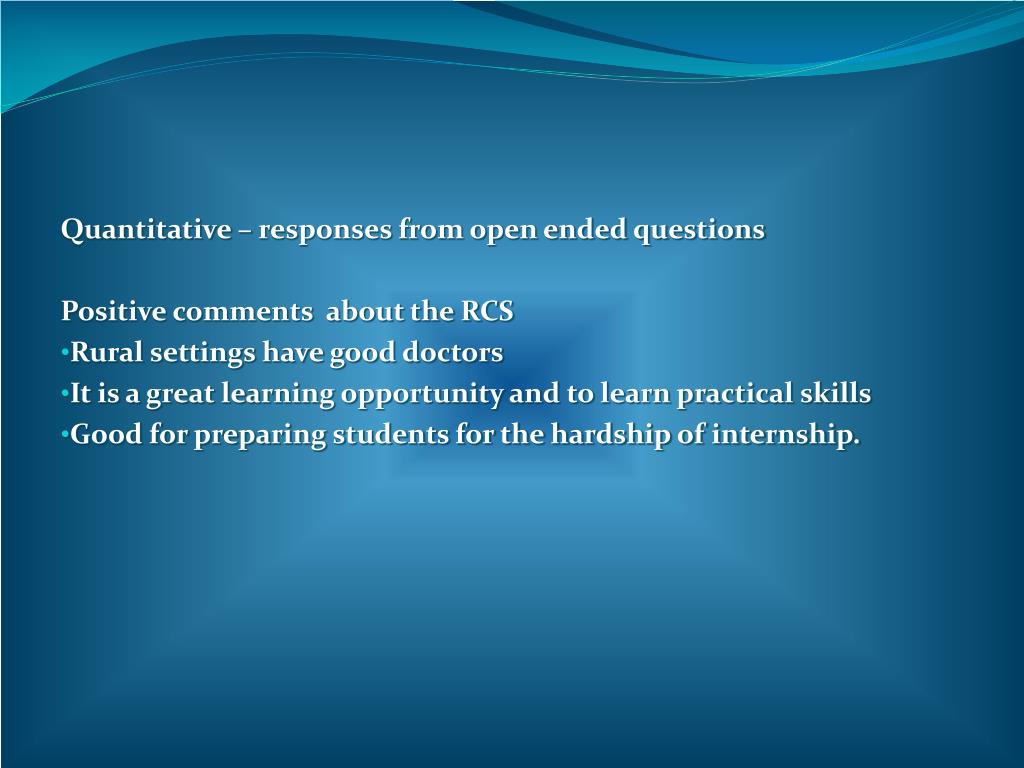 Quantitative – responses from open ended questions

Positive comments about the RCS
•Rural settings have good doctors
•It is a great learning opportunity and to learn practical skills
•Good for preparing students for the hardship of internship.